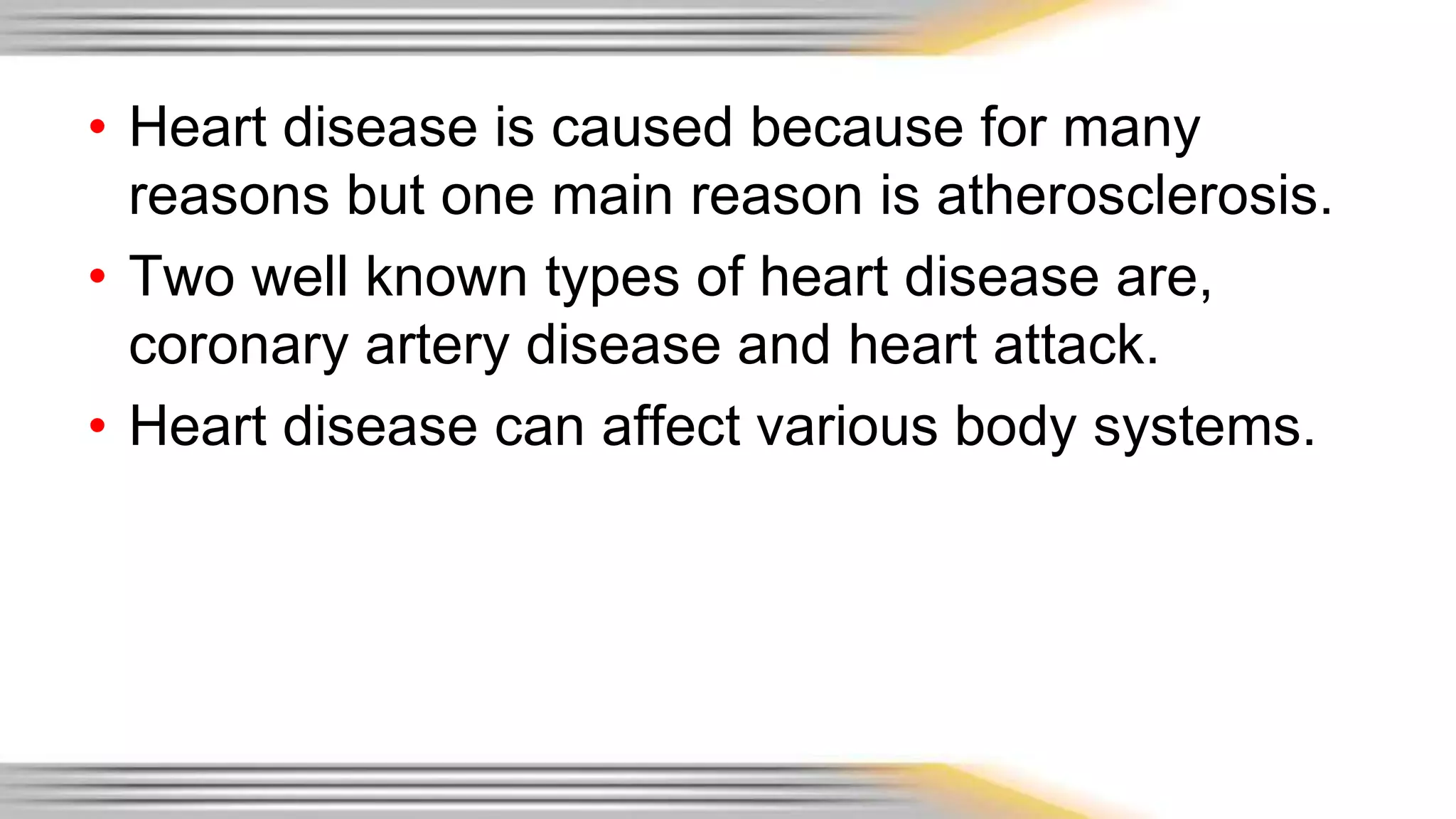 • Heart disease is caused because for many reasons but one main reason is atherosclerosis.
• Two well known types of heart disease are, coronary artery disease and heart attack.
• Heart disease can affect various body systems.